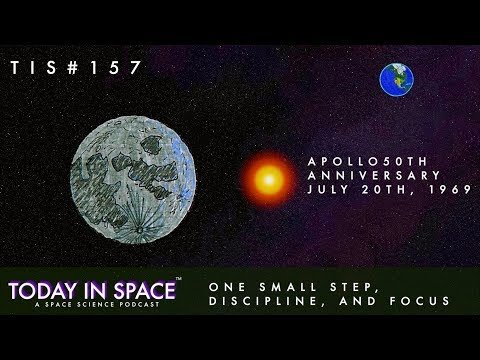 TIS#157

APOLLO50TH
ANNIVERSARY
JULY 20TH, 1969

TODAY IN SPACE™
A SPACE SCIENCE PODCAST

ONE SMALL STEP,
DISCIPLINE, AND FOCUS